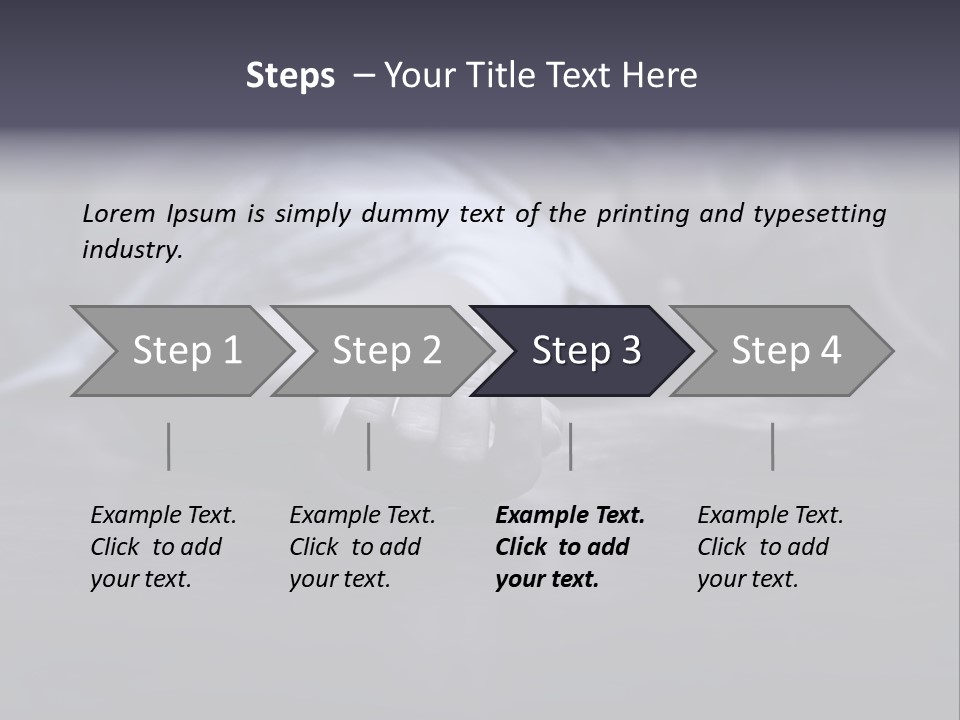 Steps – Your Title Text Here

Lorem Ipsum is simply dummy text of the printing and typesetting industry.

Step 1

Step 2

Step 3

Step 4

Example Text. Click to add your text.

Example Text. Click to add your text.

Example Text. Click to add your text.

Example Text. Click to add your text.